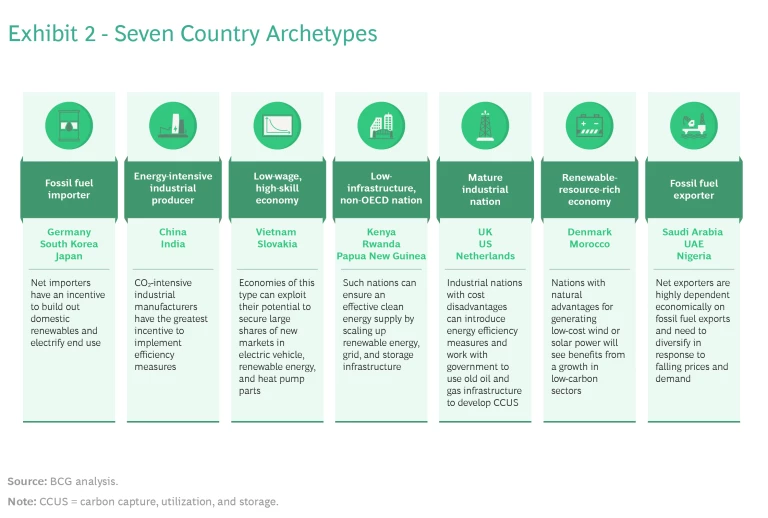 Exhibit 2 - Seven Country Archetypes

Fossil fuel importer

Germany
South Korea
Japan

Net importers have an incentive to build out domestic renewables and electrify end use

Energy-intensive industrial producer

China
India

$CO_2$-intensive industrial manufacturers have the greatest incentive to implement efficiency measures

Low-wage, high-skill economy

Vietnam
Slovakia

Economies of this type can exploit their potential to secure large shares of new markets in electric vehicle, renewable energy, and heat pump parts

Low-infrastructure, non-OECD nation

Kenya
Rwanda
Papua New Guinea

Such nations can ensure an effective clean energy supply by scaling up renewable energy, grid, and storage infrastructure

Mature industrial nation

UK
US
Netherlands

Industrial nations with cost disadvantages can introduce energy efficiency measures and work with government to use old oil and gas infrastructure to develop CCUS

Renewable-resource-rich economy

Denmark
Morocco

Nations with natural advantages for generating low-cost wind or solar power will see benefits from a growth in low-carbon sectors

Fossil fuel exporter

Saudi Arabia
UAE
Nigeria

Net exporters are highly dependent economically on fossil fuel exports and need to diversify in response to falling prices and demand

Source: BCG analysis.
Note: CCUS = carbon capture, utilization, and storage.